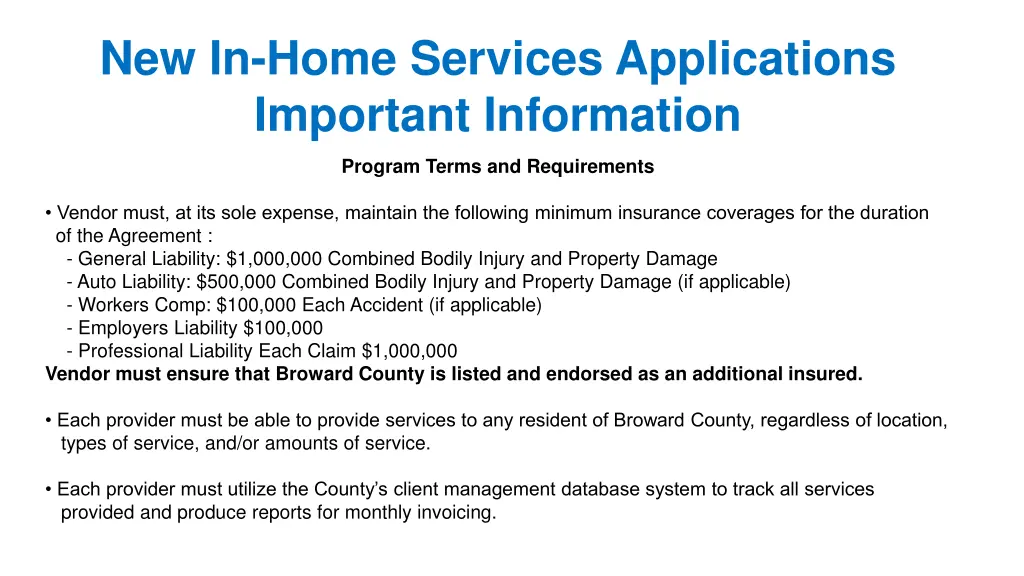 New In-Home Services Applications
Important Information

Program Terms and Requirements

• Vendor must, at its sole expense, maintain the following minimum insurance coverages for the duration of the Agreement :
- General Liability: $1,000,000 Combined Bodily Injury and Property Damage
- Auto Liability: $500,000 Combined Bodily Injury and Property Damage (if applicable)
- Workers Comp: $100,000 Each Accident (if applicable)
- Employers Liability $100,000
- Professional Liability Each Claim $1,000,000
Vendor must ensure that Broward County is listed and endorsed as an additional insured.

• Each provider must be able to provide services to any resident of Broward County, regardless of location, types of service, and/or amounts of service.

• Each provider must utilize the County's client management database system to track all services provided and produce reports for monthly invoicing.